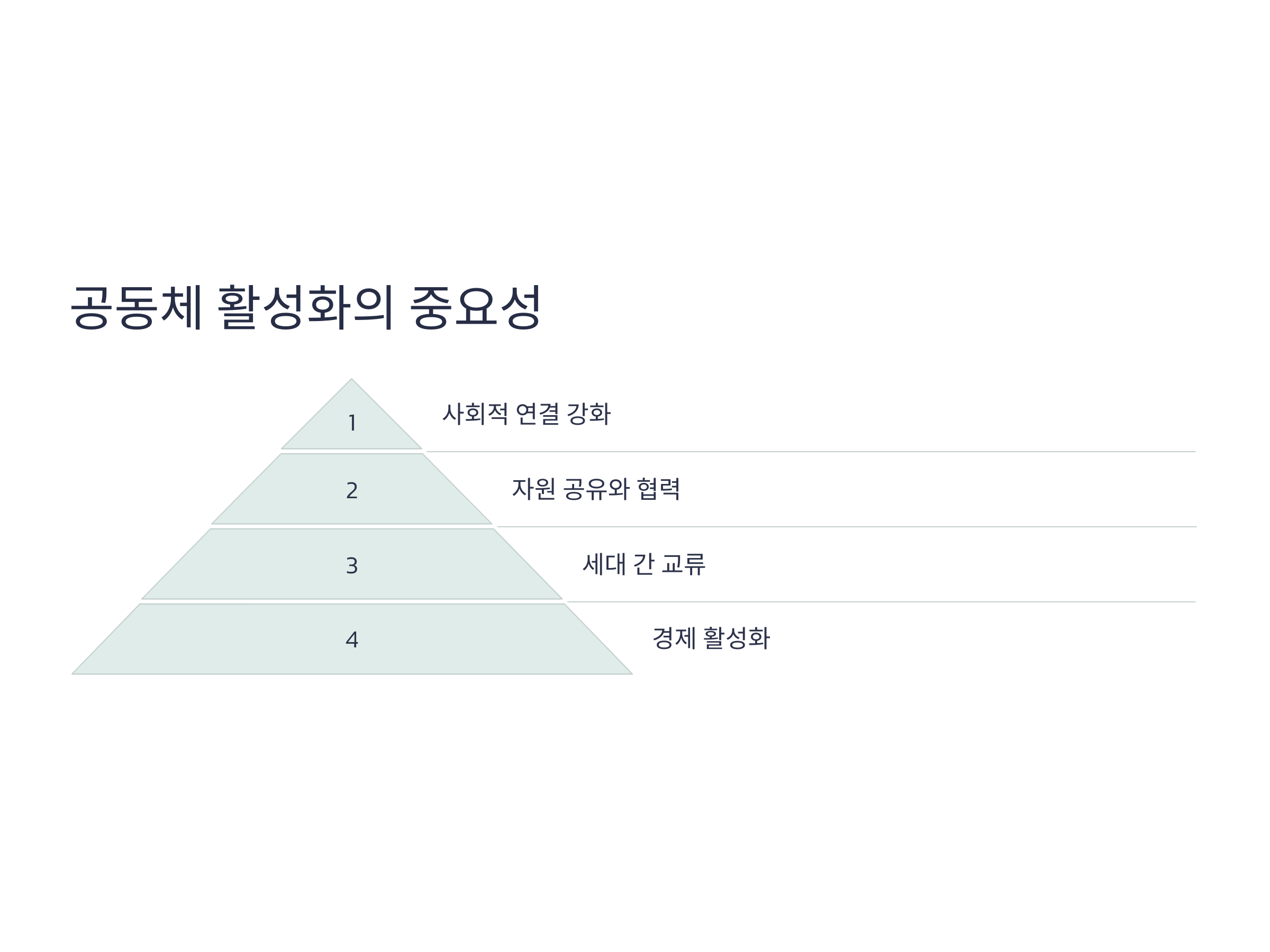 공동체 활성화의 중요성

1 사회적 연결 강화

2 자원 공유와 협력

3 세대 간 교류

4 경제 활성화